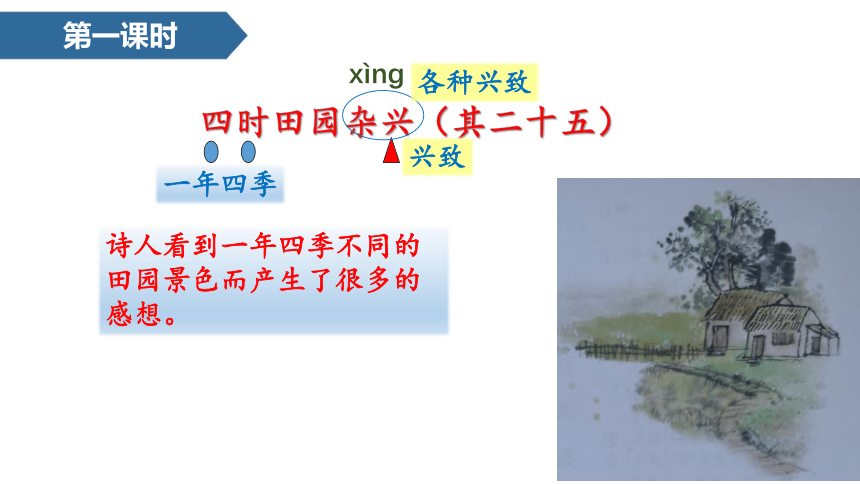 第一课时

xìng
各种兴致

四时田园杂兴（其二十五）

兴致

一年四季

诗人看到一年四季不同的田园景色而产生了很多的感想。